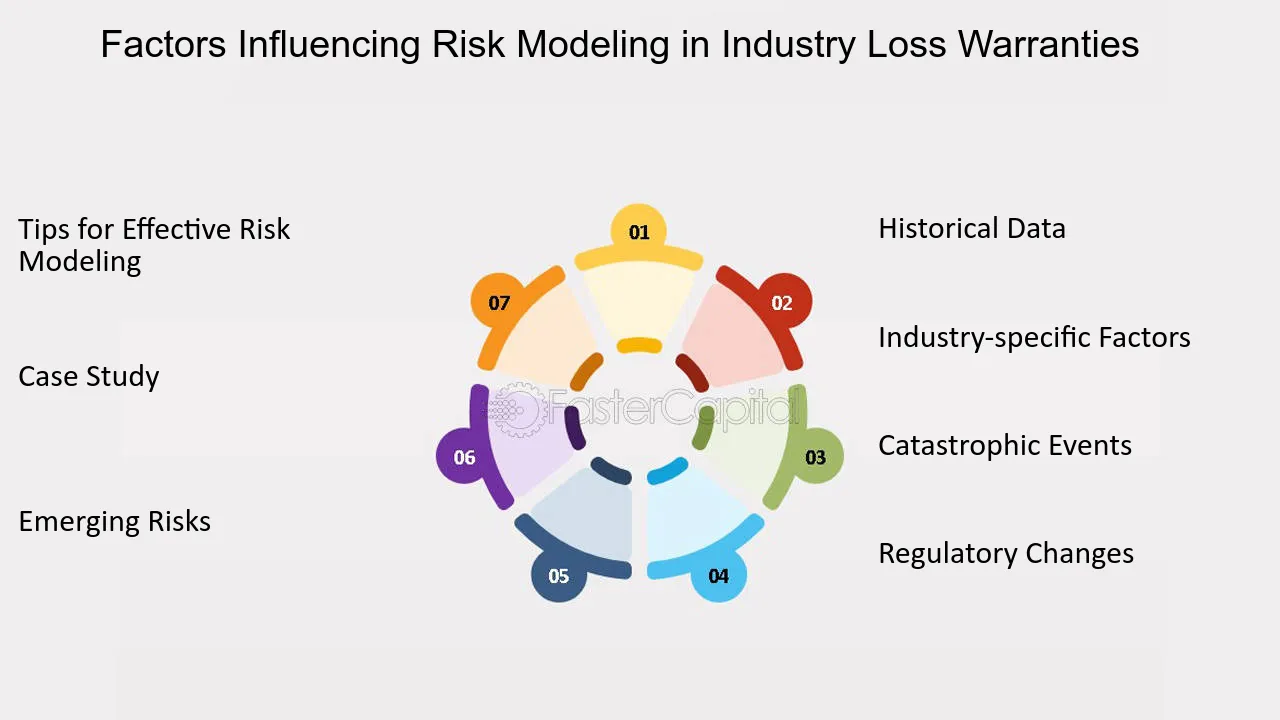 Factors Influencing Risk Modeling in Industry Loss Warranties

Tips for Effective Risk Modeling

Case Study

Emerging Risks

01

02

03

04

05

06

07

Historical Data

Industry-specific Factors

Catastrophic Events

Regulatory Changes

FasterCapital